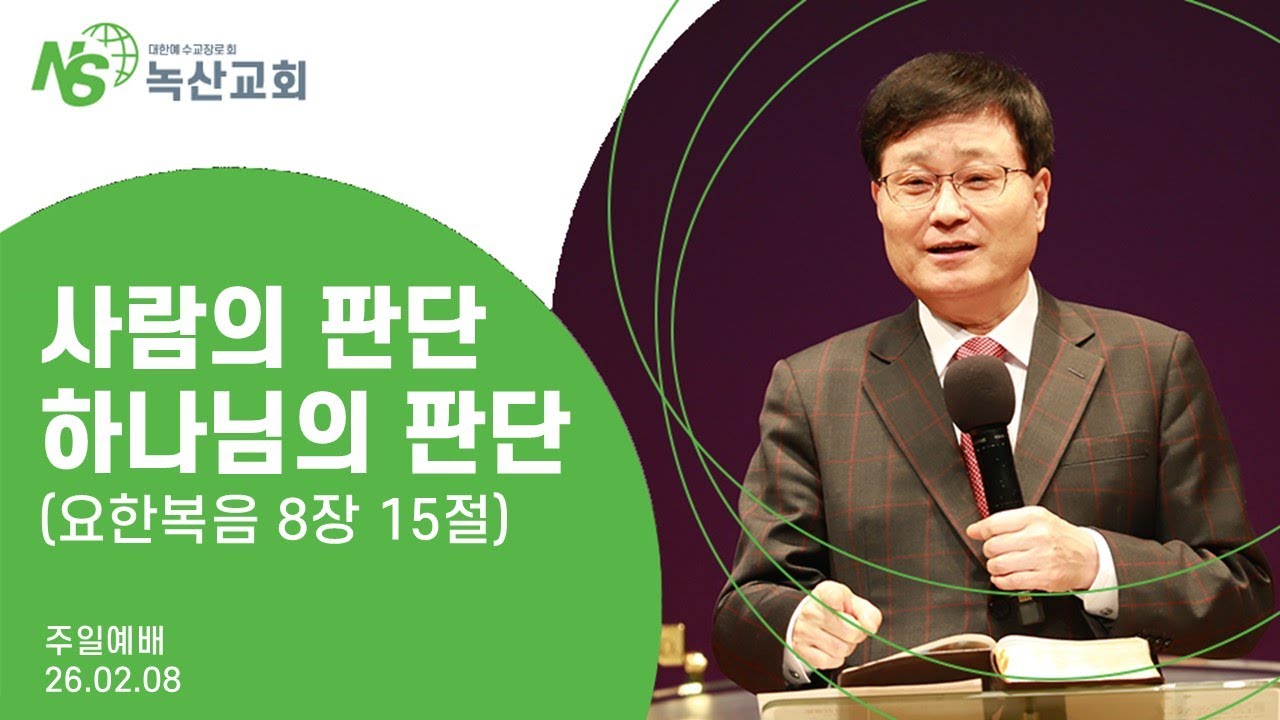 NS 대한예수교장로회
녹산교회

사람의 판단
하나님의 판단
(요한복음 8장 15절)

주일예배
26.02.08